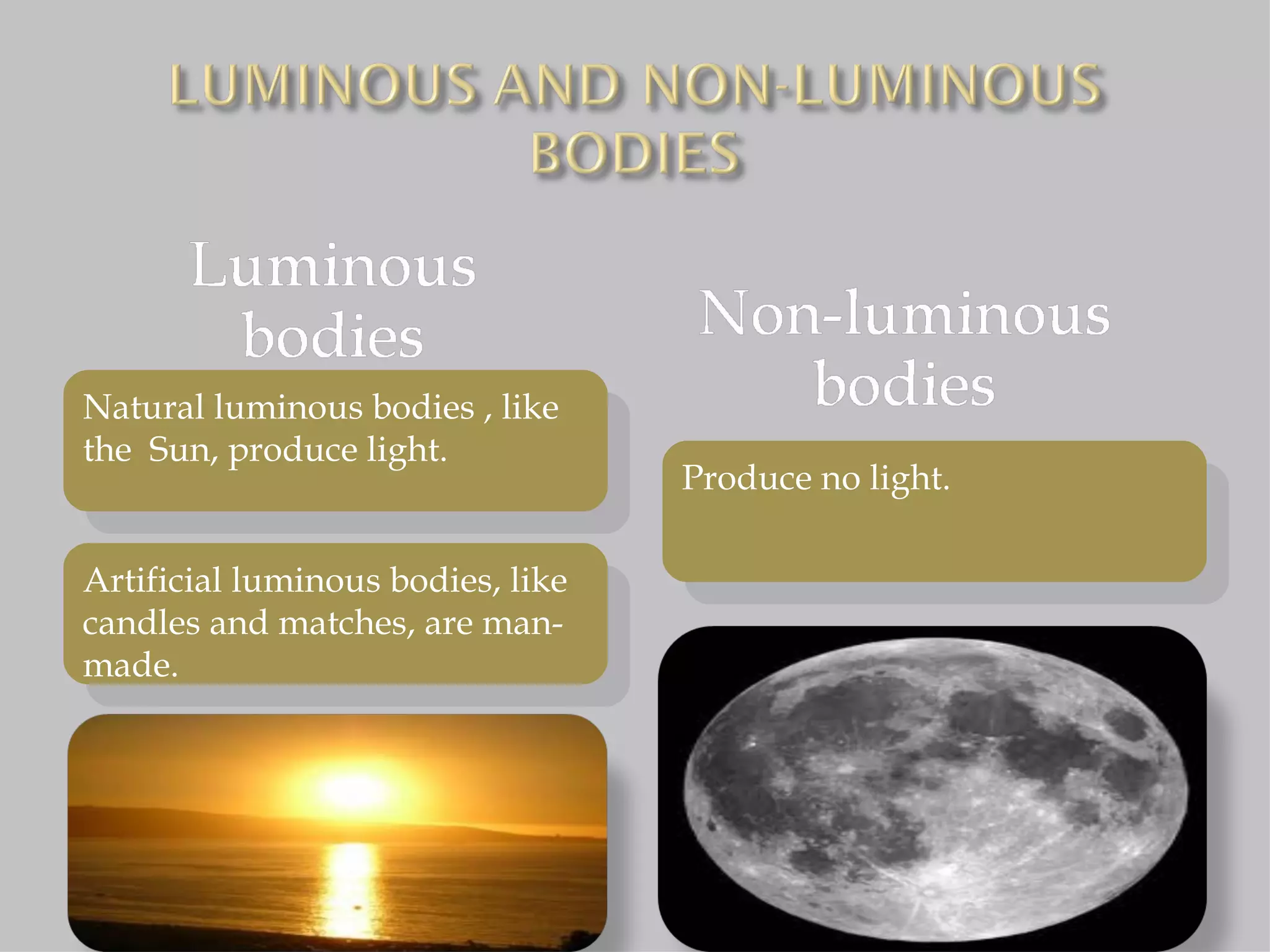 LUMINOUS AND NON-LUMINOUS BODIES

Luminous bodies

Natural luminous bodies , like the Sun, produce light.

Artificial luminous bodies, like candles and matches, are man-made.

Non-luminous bodies

Produce no light.